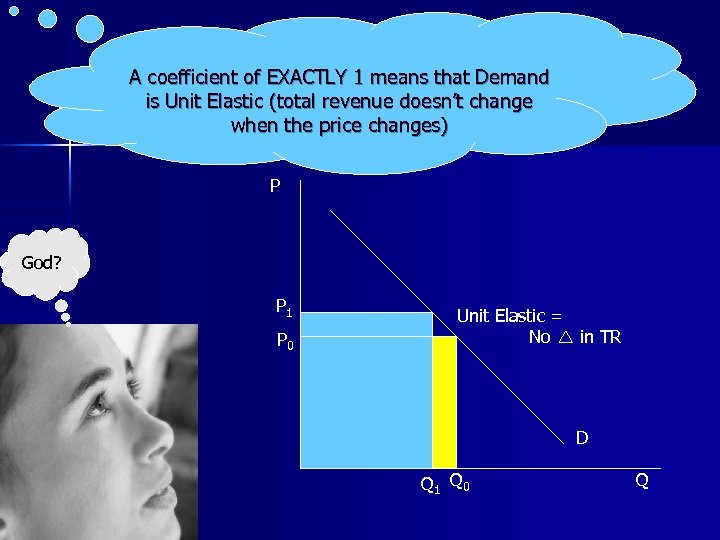 A coefficient of EXACTLY 1 means that Demand is Unit Elastic (total revenue doesn't change when the price changes)

God?

P

$P_1$

$P_0$

Unit Elastic =
No $\triangle$ in TR

D

$Q_1$ $Q_0$

Q